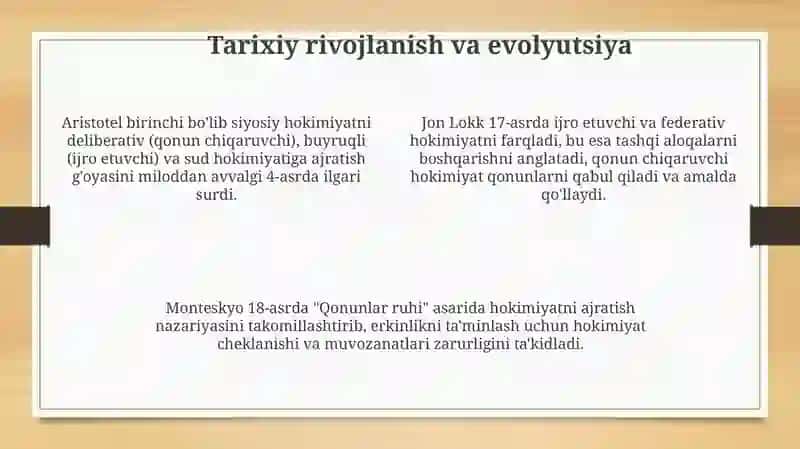 Tarixiy rivojlanish va evolyutsiya

Aristotel birinchi bo'lib siyosiy hokimiyatni deliberativ (qonun chiqaruvchi), buyruqli (ijro etuvchi) va sud hokimiyatiga ajratish g'oyasini miloddan avvalgi 4-asrda ilgari surdi.

Jon Lokk 17-asrda ijro etuvchi va federativ hokimiyatni farqladi, bu esa tashqi aloqalarni boshqarishni anglatadi, qonun chiqaruvchi hokimiyat qonunlarni qabul qiladi va amalda qo'llaydi.

Monteskyo 18-asrda "Qonunlar ruhi" asarida hokimiyatni ajratish nazariyasini takomillashtirib, erkinlikni ta'minlash uchun hokimiyat cheklanishi va muvozanatlari zarurligini ta'kidladi.